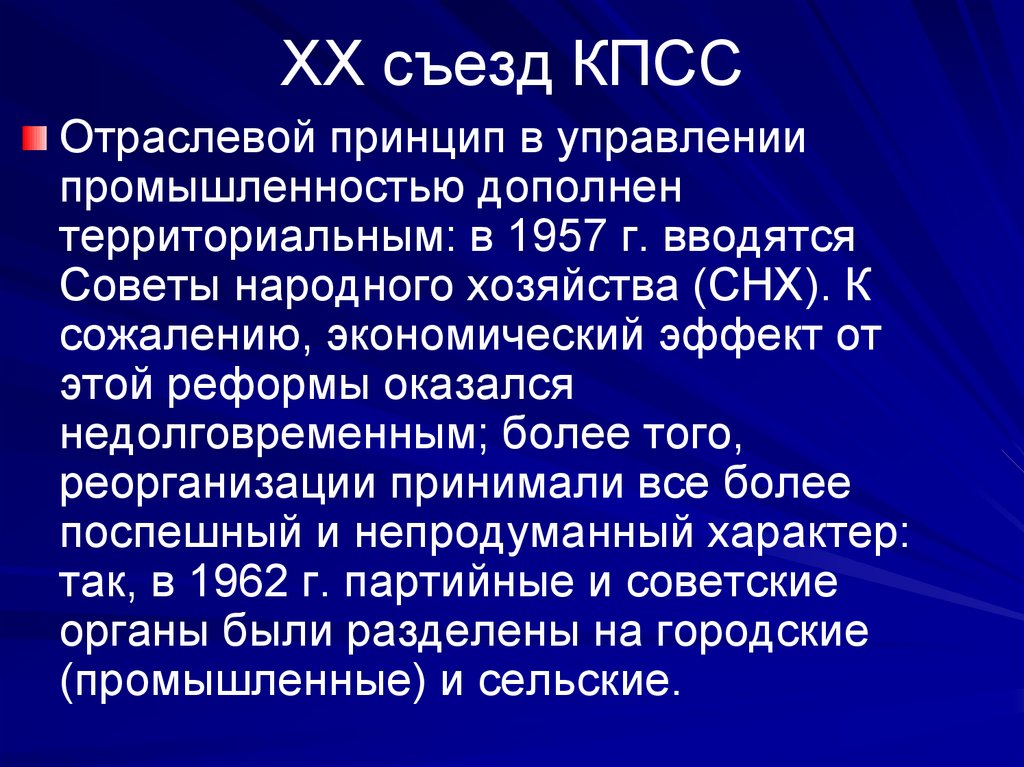 XX съезд КПСС

Отраслевой принцип в управлении промышленностью дополнен территориальным: в 1957 г. вводятся Советы народного хозяйства (СНХ). К сожалению, экономический эффект от этой реформы оказался недолговременным; более того, реорганизации принимали все более поспешный и непродуманный характер: так, в 1962 г. партийные и советские органы были разделены на городские (промышленные) и сельские.